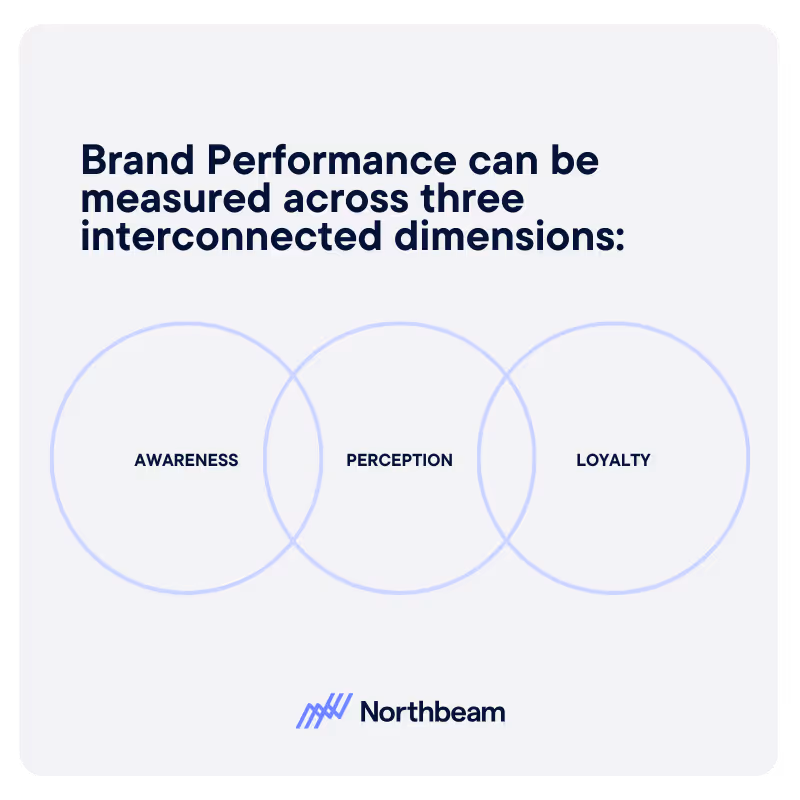 Brand Performance can be measured across three interconnected dimensions:

AWARENESS

PERCEPTION

LOYALTY

Northbeam